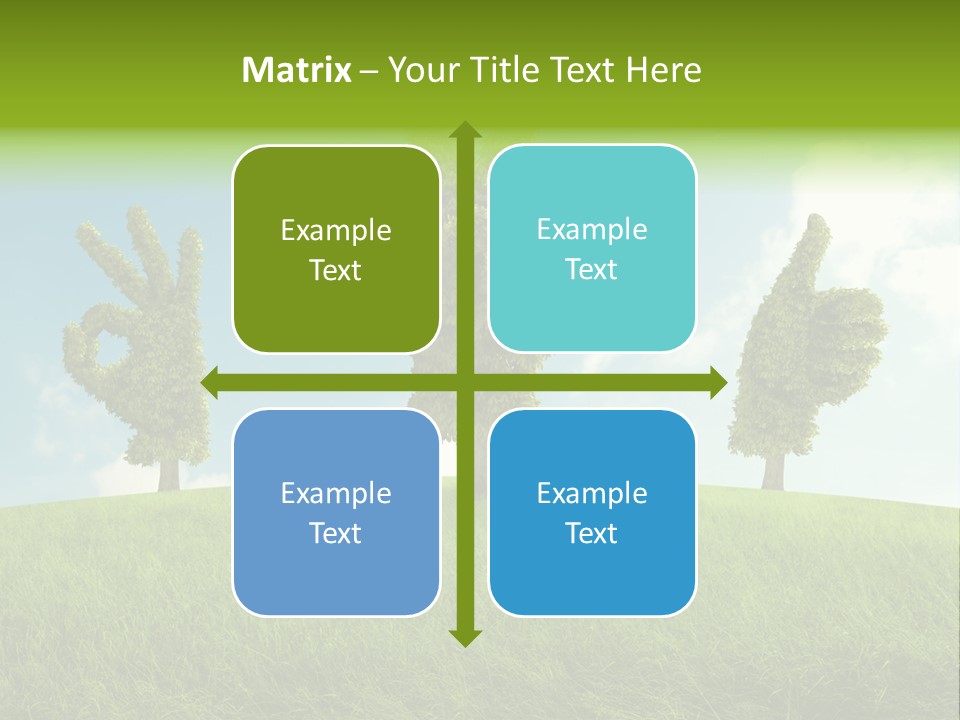 Matrix – Your Title Text Here

Example Text

Example Text

Example Text

Example Text